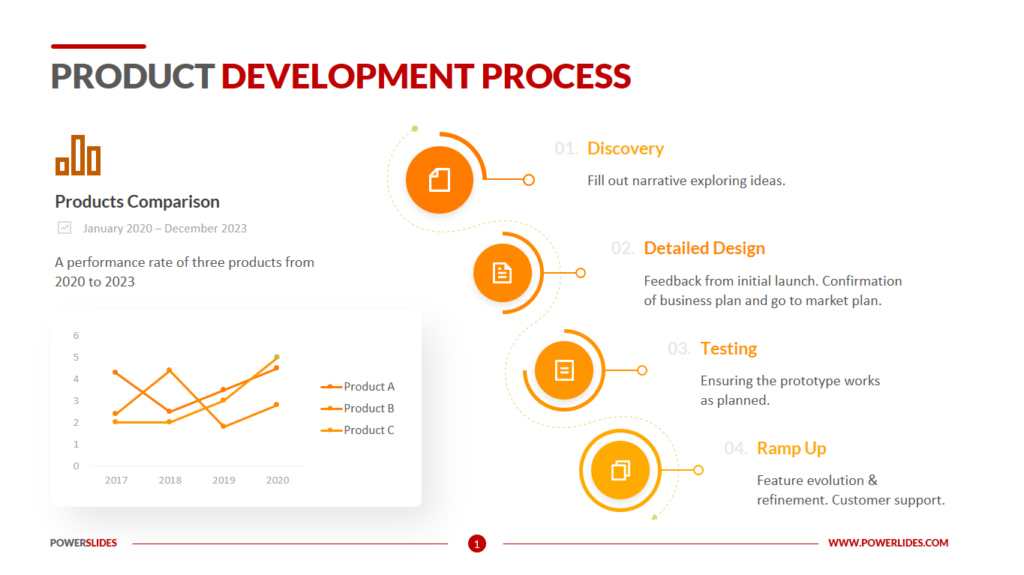 PRODUCT DEVELOPMENT PROCESS

Products Comparison

January 2020 – December 2023

A performance rate of three products from 2020 to 2023

6
5
4
3
2
1
0

2017 2018 2019 2020

Product A
Product B
Product C

01. Discovery

Fill out narrative exploring ideas.

02. Detailed Design

Feedback from initial launch. Confirmation of business plan and go to market plan.

03. Testing

Ensuring the prototype works as planned.

04. Ramp Up

Feature evolution & refinement. Customer support.

POWERSLIDES

1

WWW.POWERLIDES.COM